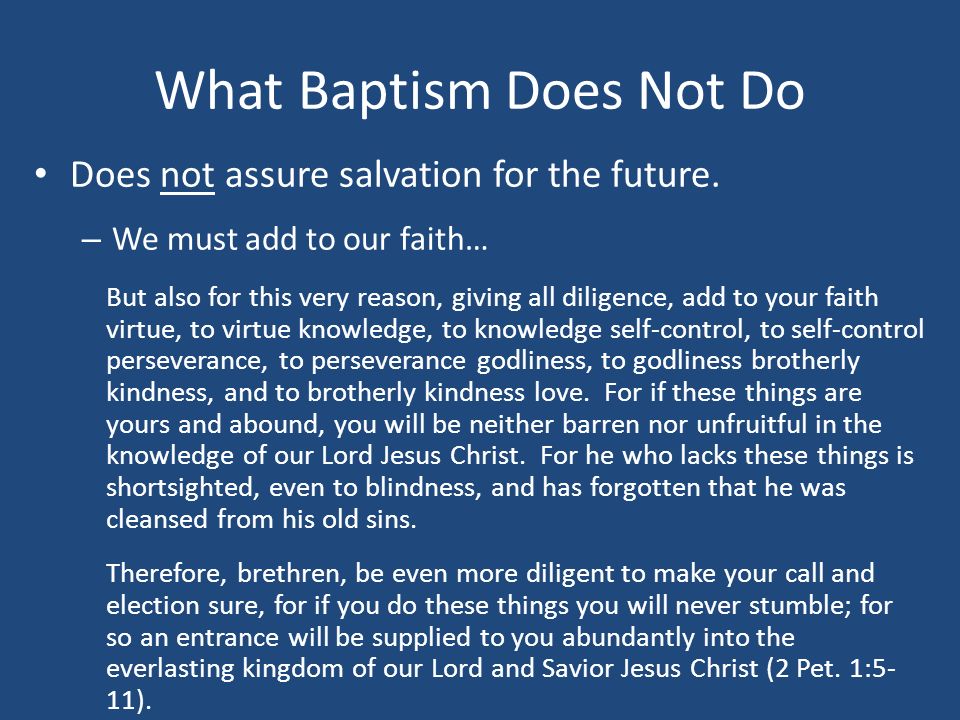 What Baptism Does Not Do

• Does not assure salvation for the future.

– We must add to our faith…

But also for this very reason, giving all diligence, add to your faith virtue, to virtue knowledge, to knowledge self-control, to self-control perseverance, to perseverance godliness, to godliness brotherly kindness, and to brotherly kindness love. For if these things are yours and abound, you will be neither barren nor unfruitful in the knowledge of our Lord Jesus Christ. For he who lacks these things is shortsighted, even to blindness, and has forgotten that he was cleansed from his old sins.

Therefore, brethren, be even more diligent to make your call and election sure, for if you do these things you will never stumble; for so an entrance will be supplied to you abundantly into the everlasting kingdom of our Lord and Savior Jesus Christ (2 Pet. 1:5-11).